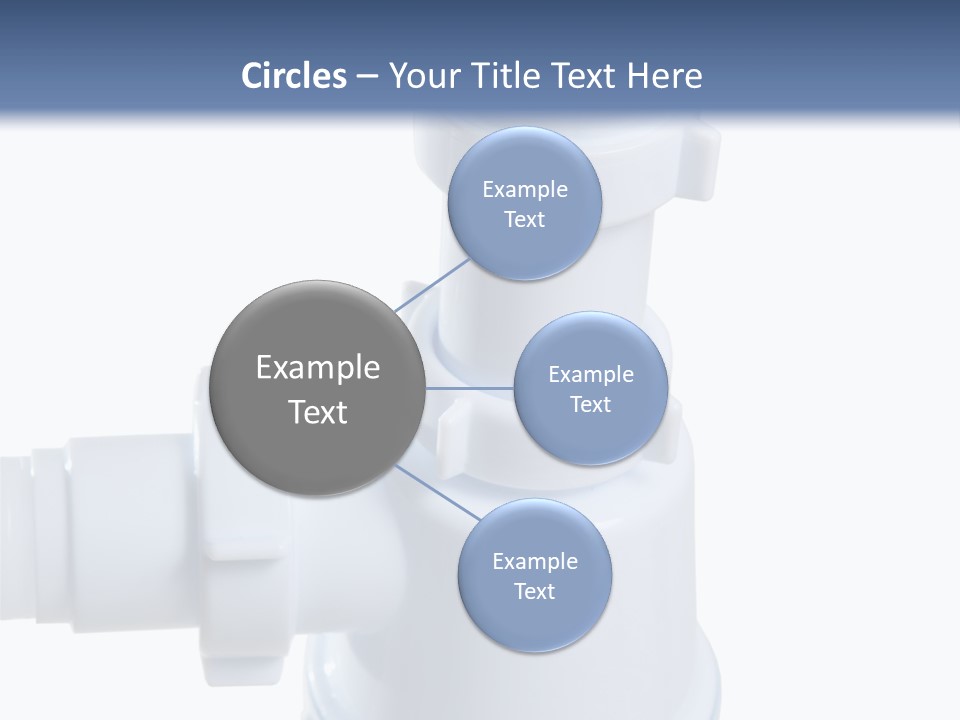 Circles – Your Title Text Here

Example Text

Example Text

Example Text

Example Text